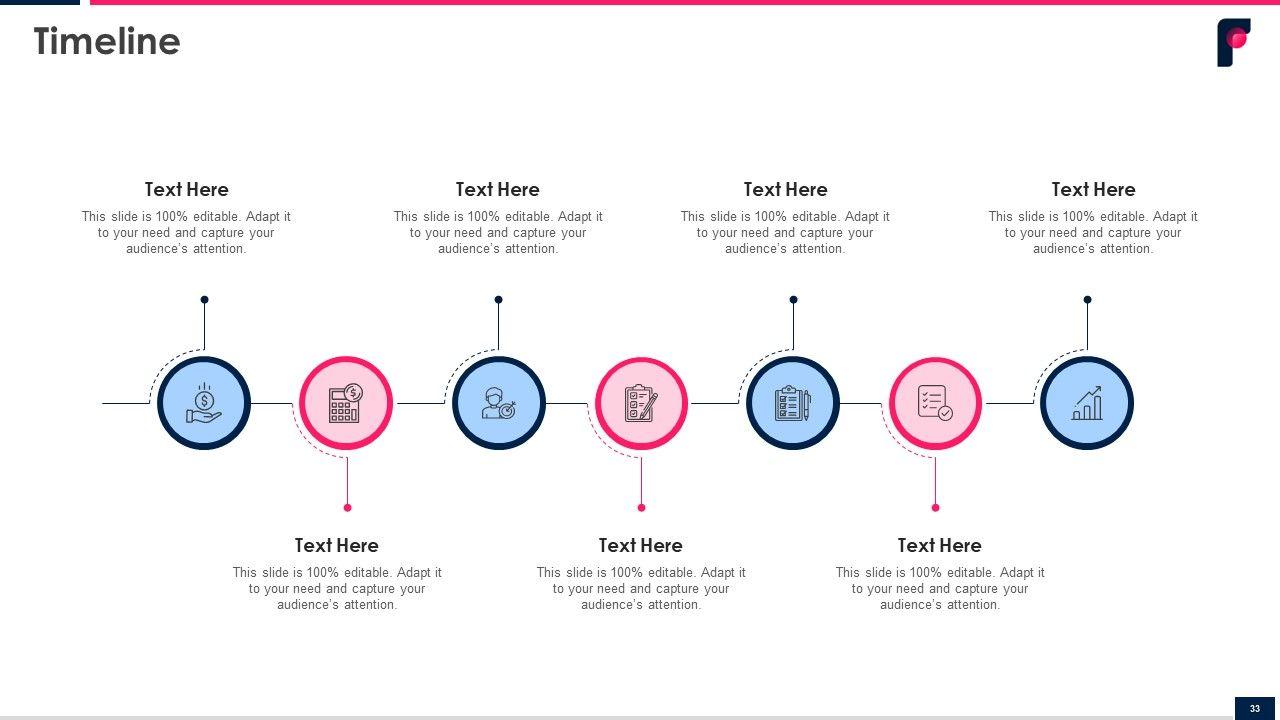 Timeline

Text Here
This slide is 100% editable. Adapt it to your need and capture your audience's attention.

Text Here
This slide is 100% editable. Adapt it to your need and capture your audience's attention.

Text Here
This slide is 100% editable. Adapt it to your need and capture your audience's attention.

Text Here
This slide is 100% editable. Adapt it to your need and capture your audience's attention.

Text Here
This slide is 100% editable. Adapt it to your need and capture your audience's attention.

Text Here
This slide is 100% editable. Adapt it to your need and capture your audience's attention.

Text Here
This slide is 100% editable. Adapt it to your need and capture your audience's attention.

33